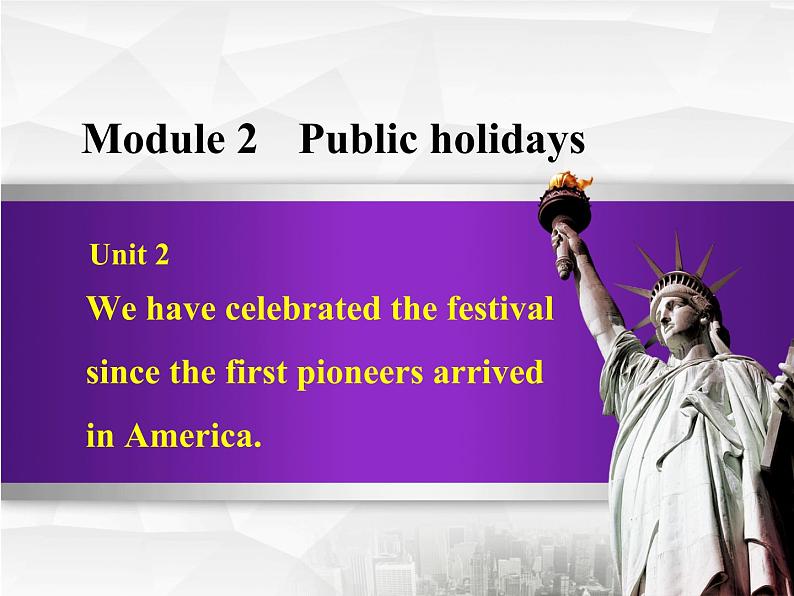 Module 2 Public holidays

Unit 2

We have celebrated the festival since the first pioneers arrived in America.